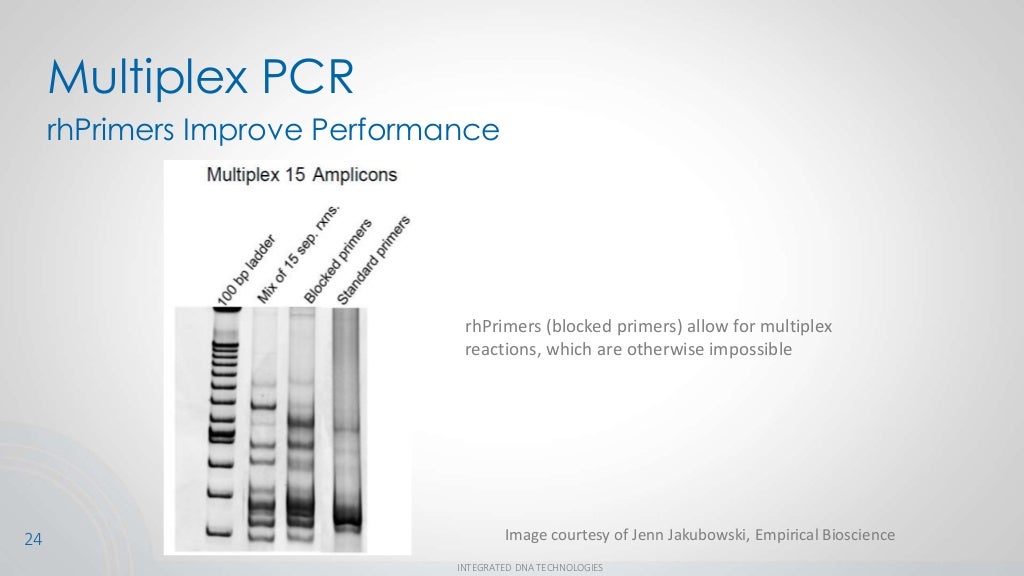 Multiplex PCR
rhPrimers Improve Performance

Multiplex 15 Amplicons

100 bp ladder
Mix of 15 sep. rxns.
Blocked primers
Standard primers

rhPrimers (blocked primers) allow for multiplex reactions, which are otherwise impossible

24

Image courtesy of Jenn Jakubowski, Empirical Bioscience

INTEGRATED DNA TECHNOLOGIES